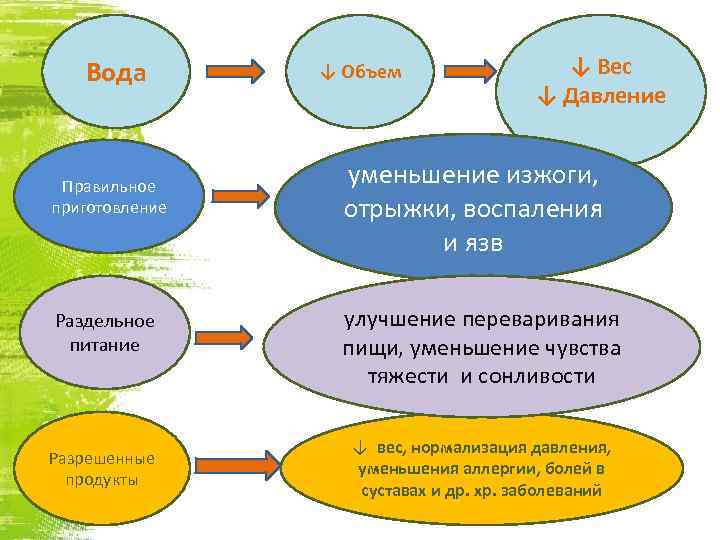 Вода

↓ Объем

↓ Вес
↓ Давление

Правильное приготовление

уменьшение изжоги, отрыжки, воспаления и язв

Раздельное питание

улучшение переваривания пищи, уменьшение чувства тяжести и сонливости

Разрешенные продукты

↓ вес, нормализация давления, уменьшения аллергии, болей в суставах и др. хр. заболеваний